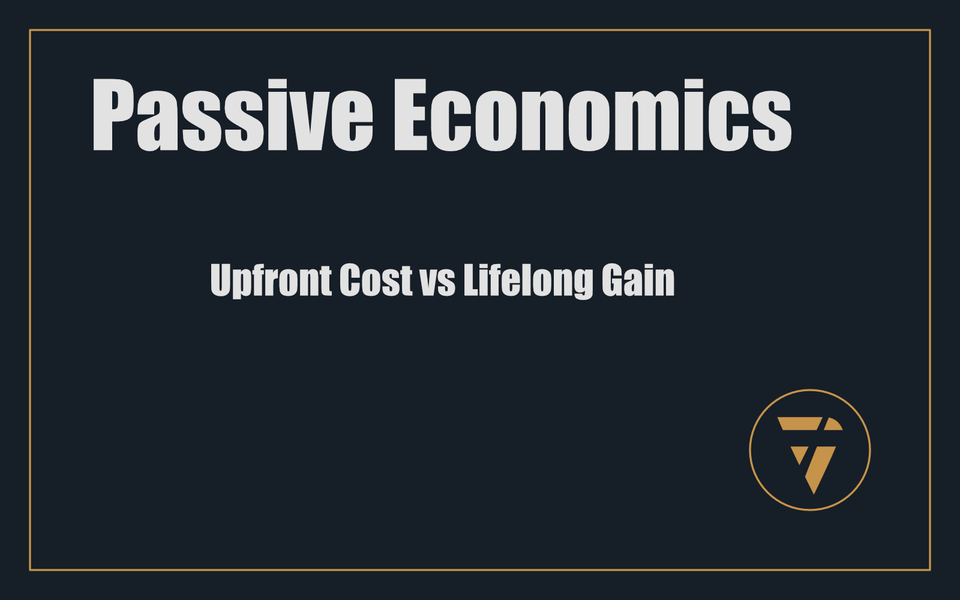 Passive Economics

Upfront Cost vs Lifelong Gain